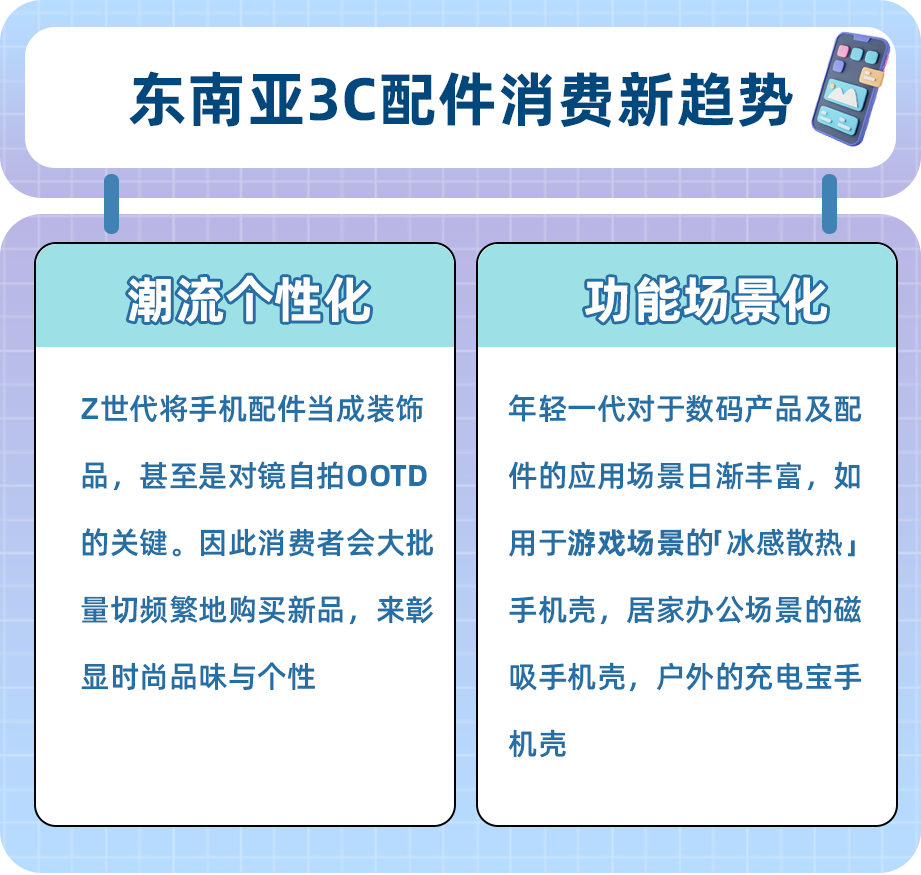 东南亚3C配件消费新趋势

潮流个性化

Z世代将手机配件当成装饰品，甚至是对镜自拍OOTD的关键。因此消费者会大批量切频繁地购买新品，来彰显时尚品味与个性

功能场景化

年轻一代对于数码产品及配件的应用场景日渐丰富，如用于游戏场景的「冰感散热」手机壳，居家办公场景的磁吸手机壳，户外的充电宝手机壳